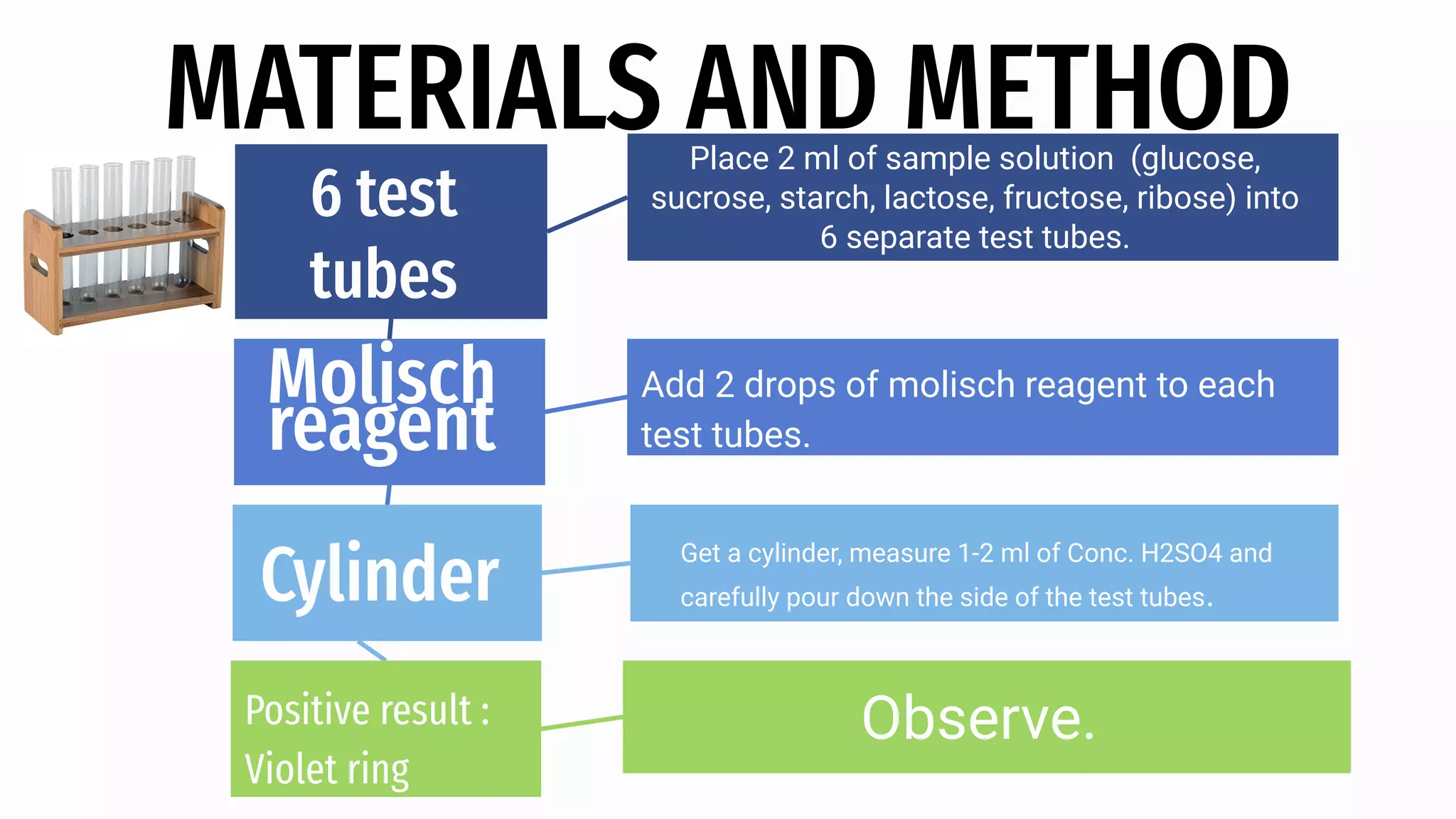 MATERIALS AND METHOD

6 test tubes

Place 2 ml of sample solution (glucose, sucrose, starch, lactose, fructose, ribose) into 6 separate test tubes.

Molisch reagent

Add 2 drops of molisch reagent to each test tubes.

Cylinder

Get a cylinder, measure 1-2 ml of Conc. H2SO4 and carefully pour down the side of the test tubes.

Positive result : Violet ring

Observe.